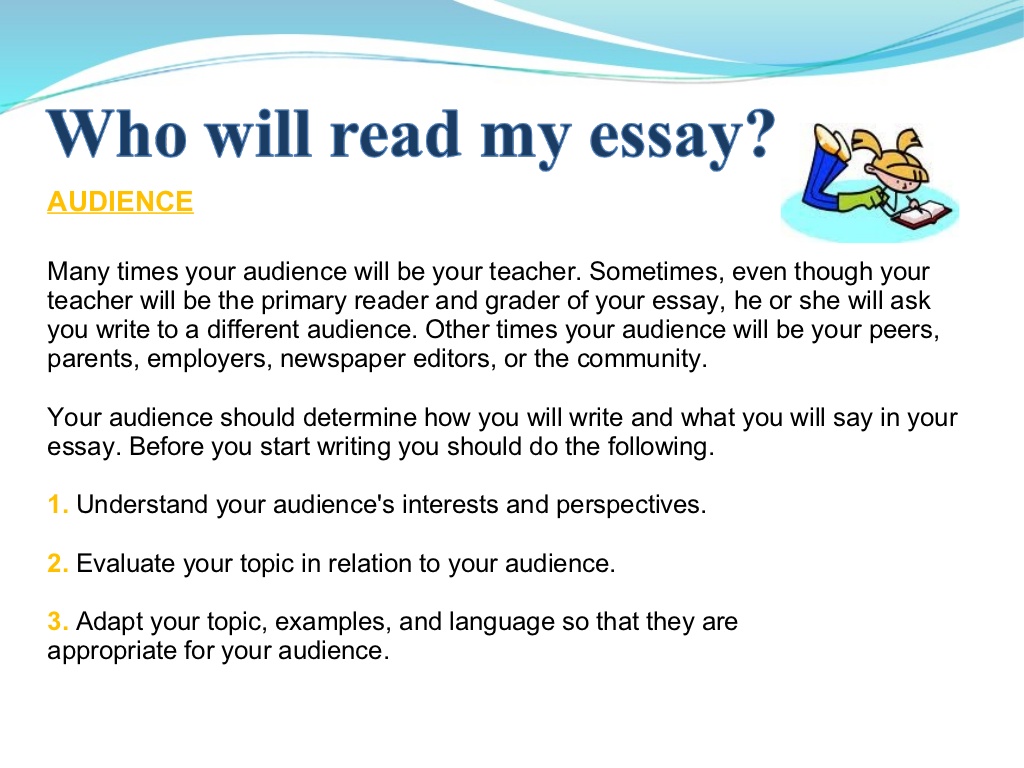 Who will read my essay?

AUDIENCE

Many times your audience will be your teacher. Sometimes, even though your teacher will be the primary reader and grader of your essay, he or she will ask you write to a different audience. Other times your audience will be your peers, parents, employers, newspaper editors, or the community.

Your audience should determine how you will write and what you will say in your essay. Before you start writing you should do the following.

1. Understand your audience's interests and perspectives.

2. Evaluate your topic in relation to your audience.

3. Adapt your topic, examples, and language so that they are appropriate for your audience.